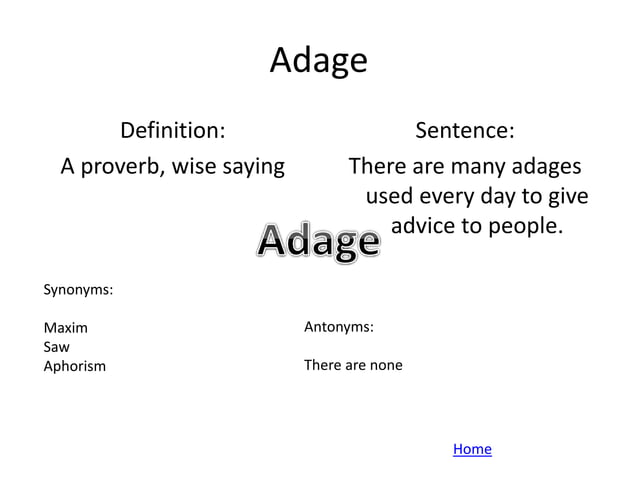 Adage

Definition:
A proverb, wise saying

Sentence:
There are many adages used every day to give advice to people.

Adage

Synonyms:

Maxim
Saw
Aphorism

Antonyms:

There are none

Home